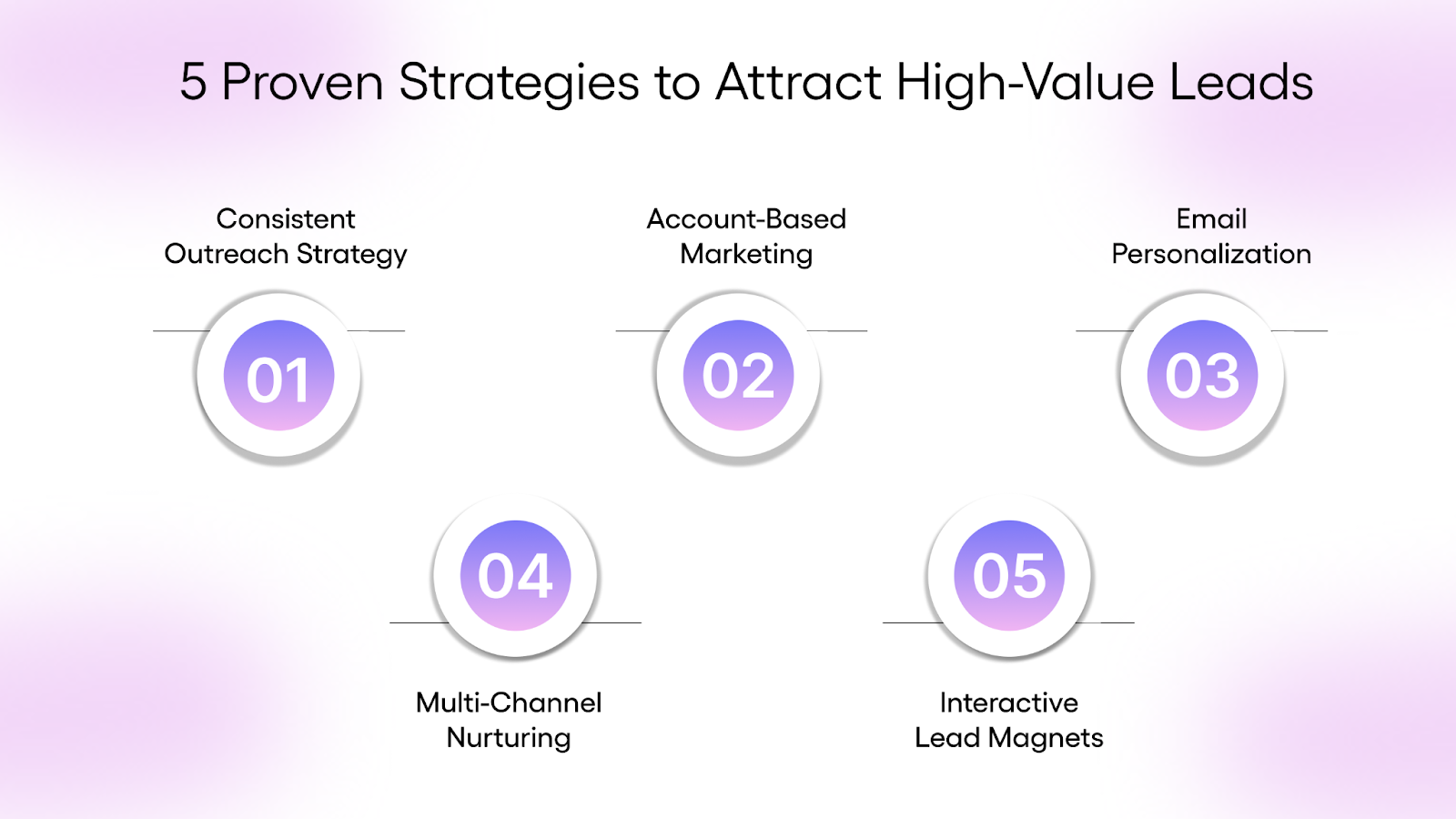 5 Proven Strategies to Attract High-Value Leads

Consistent Outreach Strategy

01

Account-Based Marketing

02

Email Personalization

03

04

Multi-Channel Nurturing

05

Interactive Lead Magnets